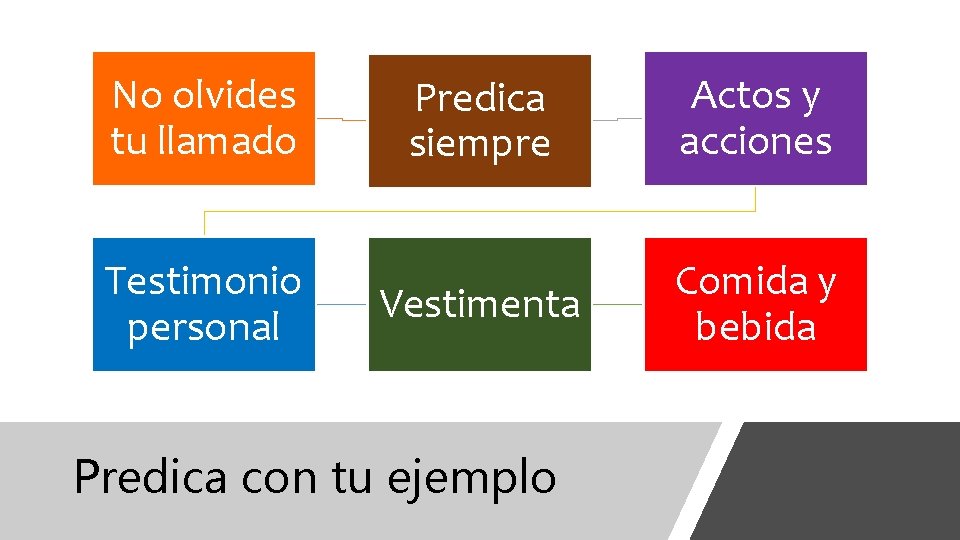 No olvides tu llamado

Predica siempre

Actos y acciones

Testimonio personal

Vestimenta

Comida y bebida

Predica con tu ejemplo